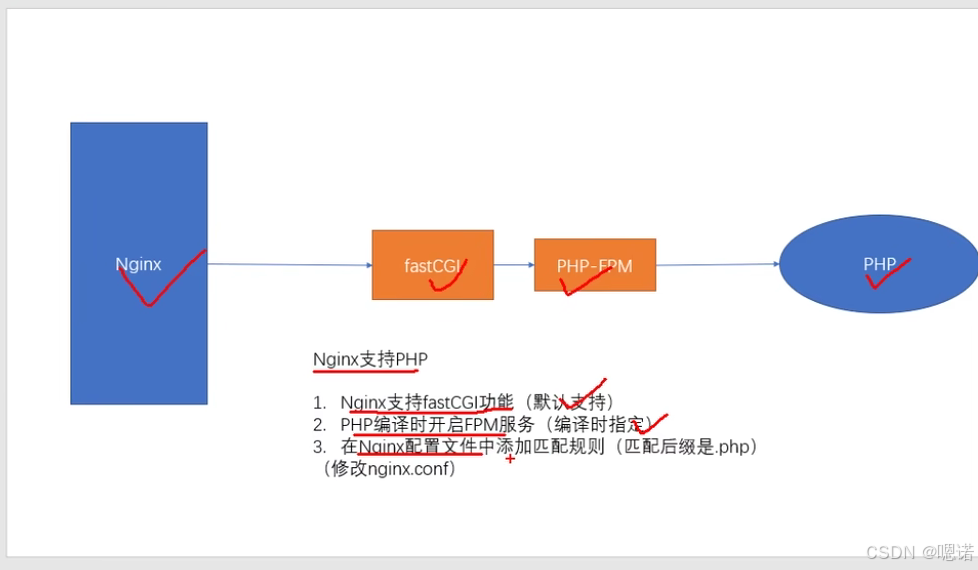 Nginx

fastCGI

PHP-FPM

PHP

Nginx支持PHP

1. Nginx支持fastCGI功能（默认支持）
2. PHP编译时开启FPM服务（编译时指定）
3. 在Nginx配置文件中添加匹配规则（匹配后缀是.php）（修改nginx.conf）

CSDN @嗯诺